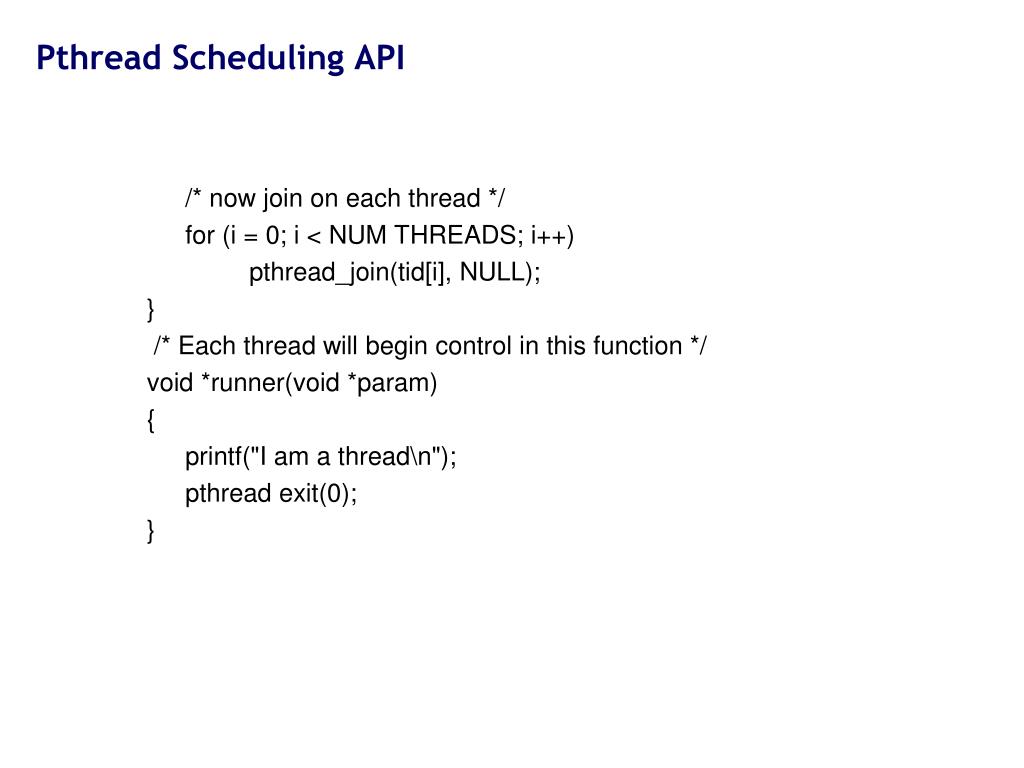 Pthread Scheduling API

/* now join on each thread */
for (i = 0; i < NUM THREADS; i++)
pthread_join(tid[i], NULL);
}
/* Each thread will begin control in this function */
void *runner(void *param)
{
printf("I am a thread\n");
pthread exit(0);
}